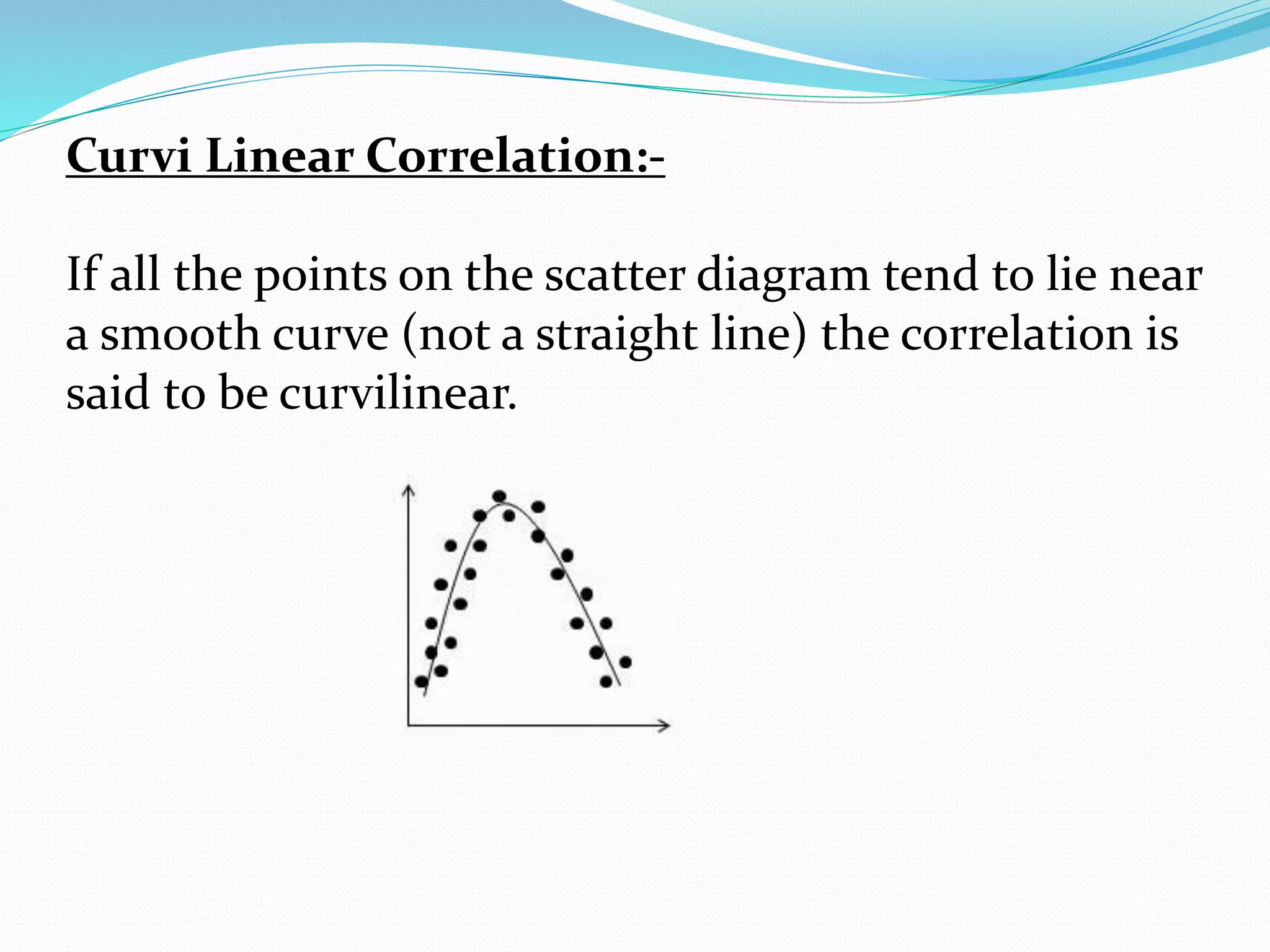 Curvi Linear Correlation:-

If all the points on the scatter diagram tend to lie near a smooth curve (not a straight line) the correlation is said to be curvilinear.